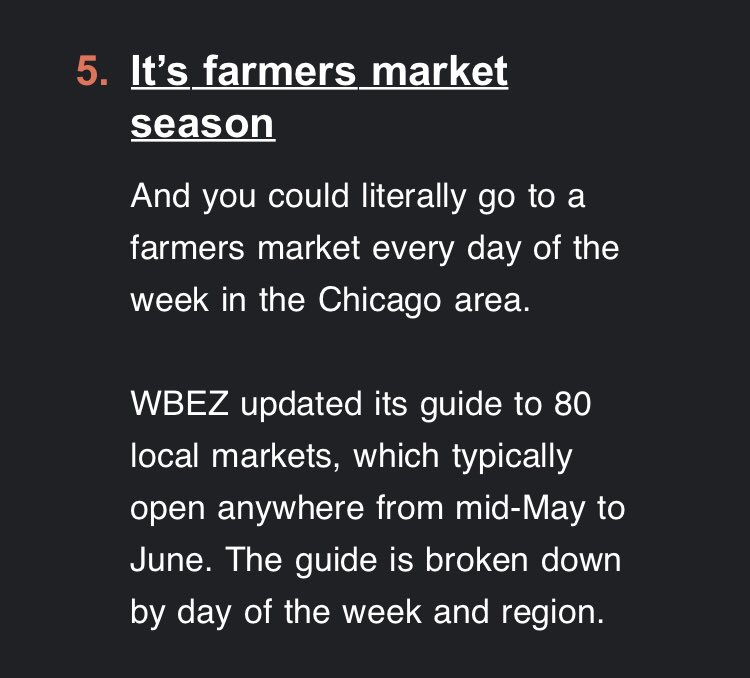 5. It’s farmers market season

And you could literally go to a farmers market every day of the week in the Chicago area.

WBEZ updated its guide to 80 local markets, which typically open anywhere from mid-May to June. The guide is broken down by day of the week and region.